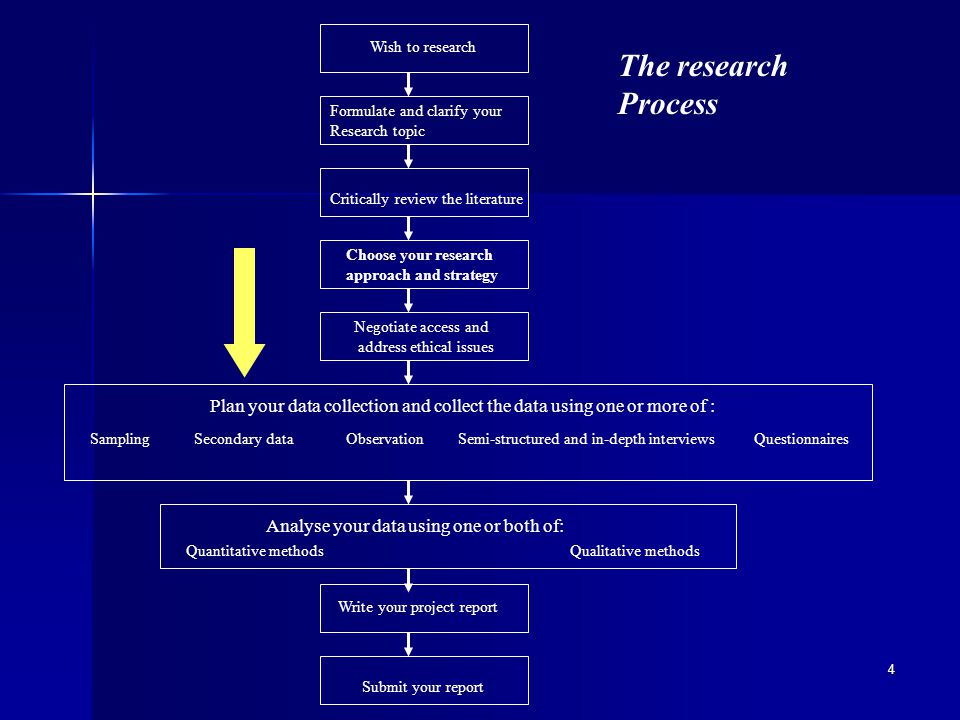 The research Process

Wish to research

Formulate and clarify your Research topic

Critically review the literature

Choose your research approach and strategy

Negotiate access and address ethical issues

Plan your data collection and collect the data using one or more of :

Sampling Secondary data Observation Semi-structured and in-depth interviews Questionnaires

Analyse your data using one or both of:

Quantitative methods Qualitative methods

Write your project report

Submit your report

4